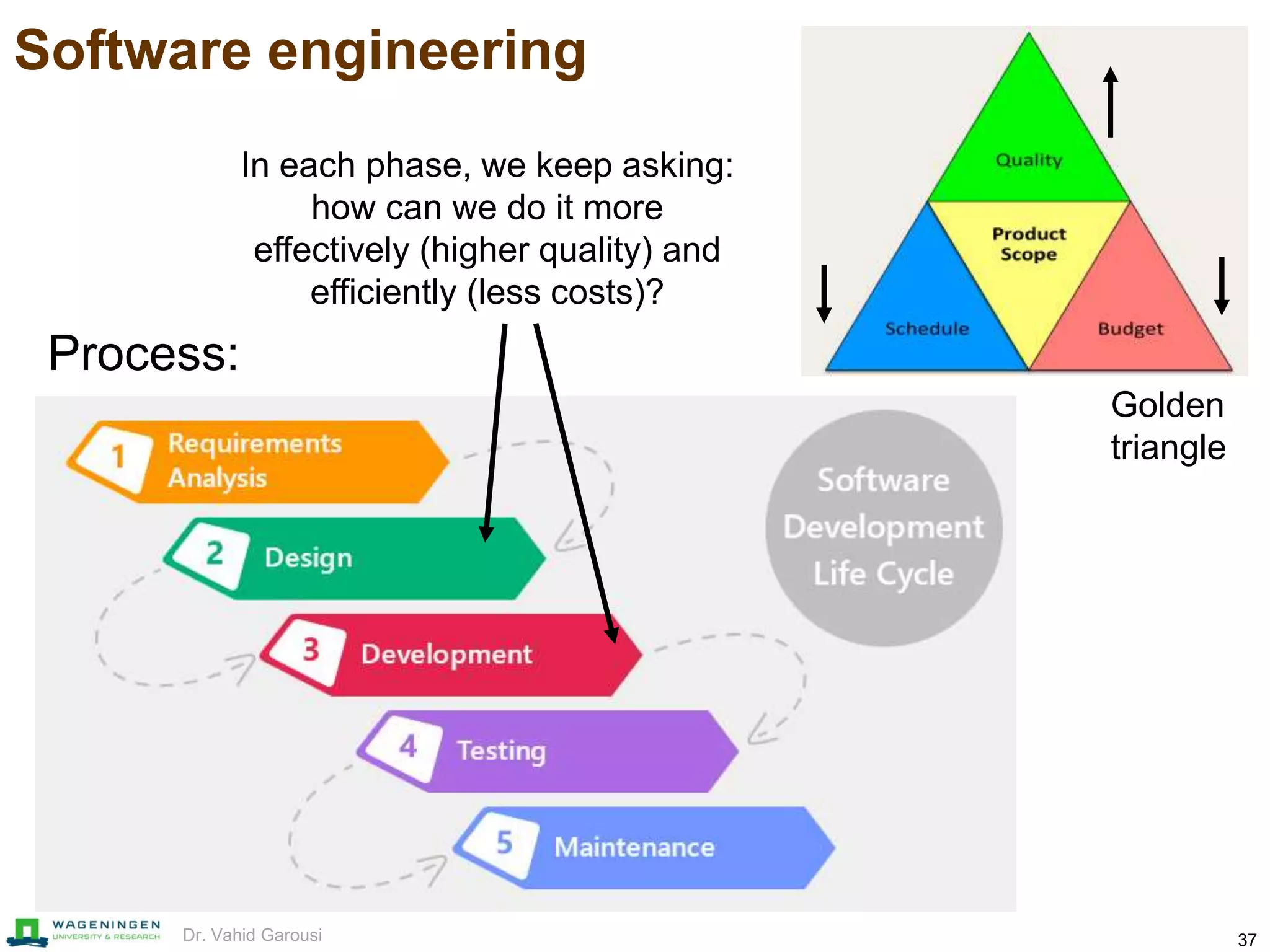 Software engineering

In each phase, we keep asking: how can we do it more effectively (higher quality) and efficiently (less costs)?

Quality
Product Scope
Schedule
Budget

Golden triangle

Process:

1 Requirements Analysis
2 Design
3 Development
4 Testing
5 Maintenance

Software Development Life Cycle

WAGENINGEN UNIVERSITY & RESEARCH
Dr. Vahid Garousi
37